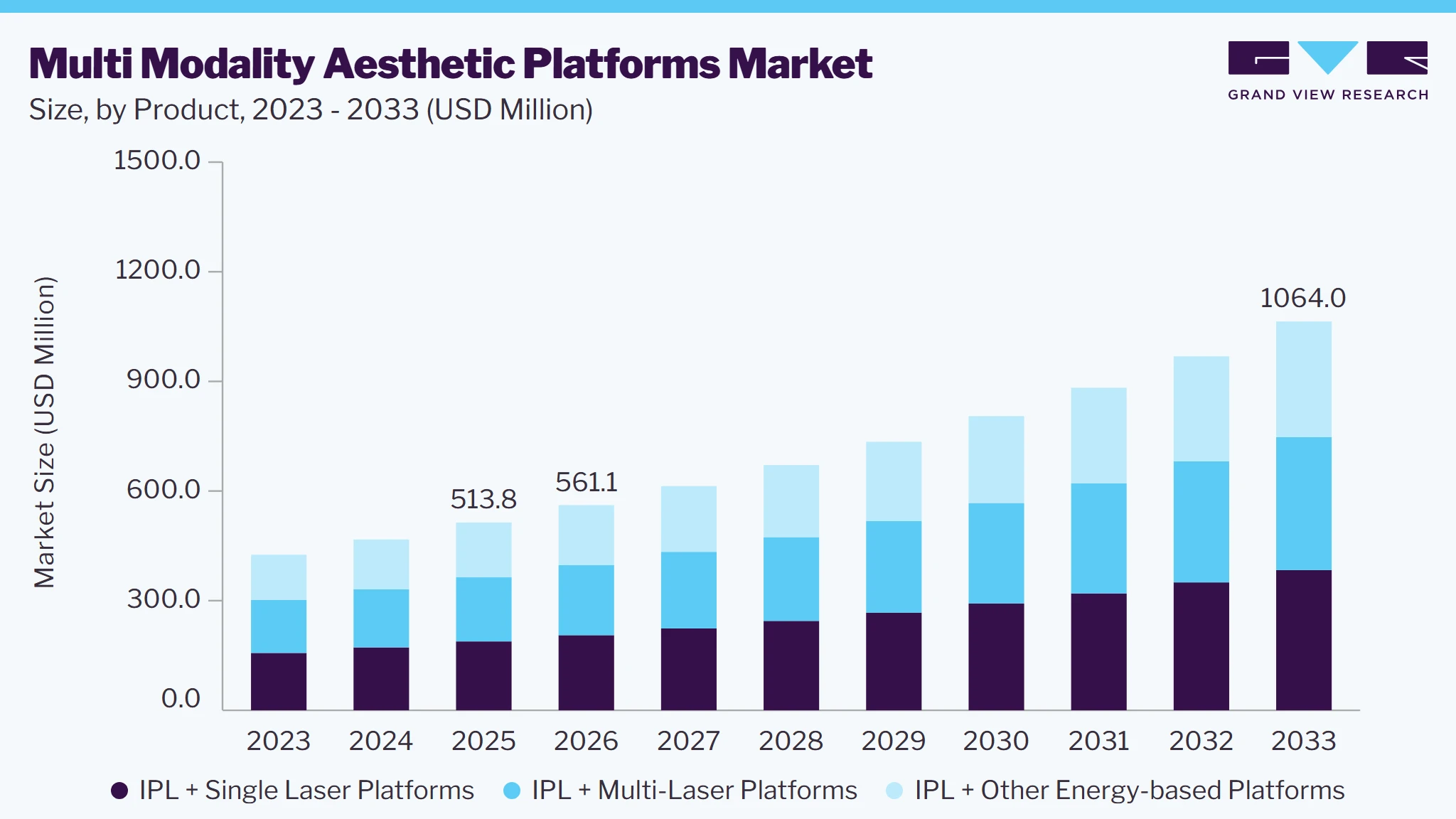 Multi Modality Aesthetic Platforms Market
Size, by Product, 2023 - 2033 (USD Million)

GRAND VIEW RESEARCH

Market Size (USD Million)

1500.0
1200.0
900.0
600.0
300.0
0.0

513.8
561.1
1064.0

2023 2024 2025 2026 2027 2028 2029 2030 2031 2032 2033

IPL + Single Laser Platforms IPL + Multi-Laser Platforms IPL + Other Energy-based Platforms